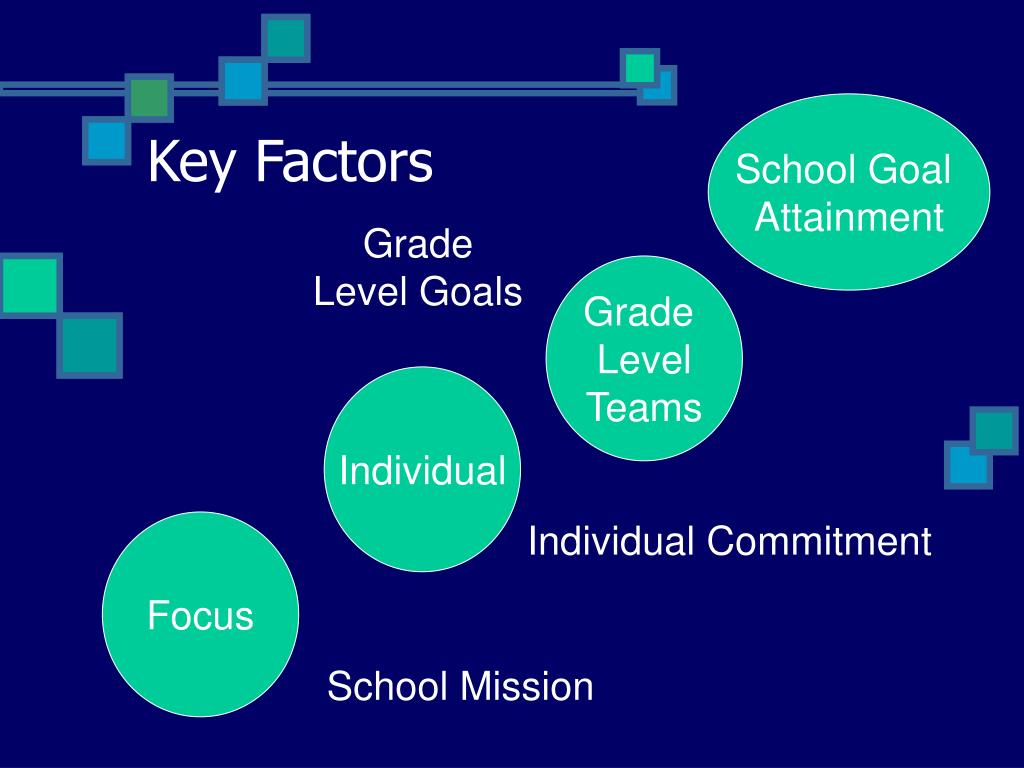 Key Factors

School Goal Attainment

Grade Level Goals

Grade Level Teams

Individual

Individual Commitment

Focus

School Mission